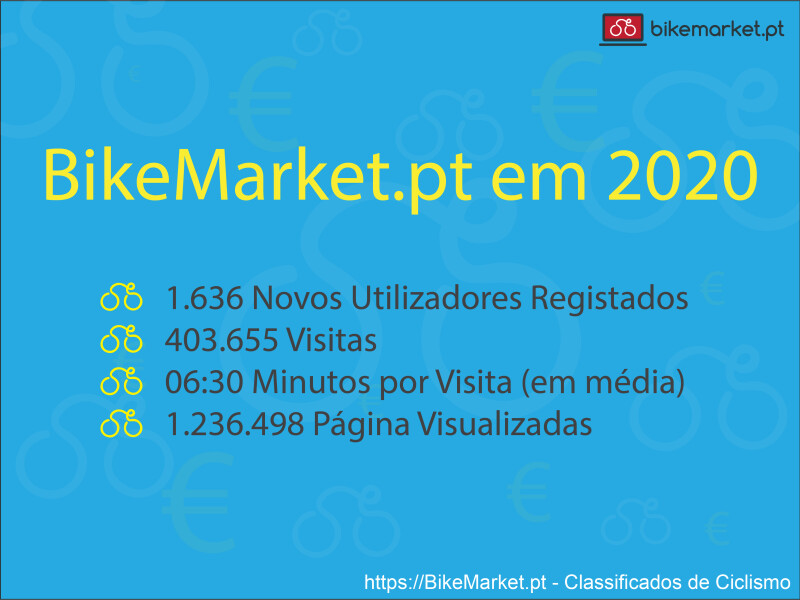 bikemarket.pt

BikeMarket.pt em 2020

1.636 Novos Utilizadores Registados
403.655 Visitas
06:30 Minutos por Visita (em média)
1.236.498 Página Visualizadas

https://BikeMarket.pt - Classificados de Ciclismo